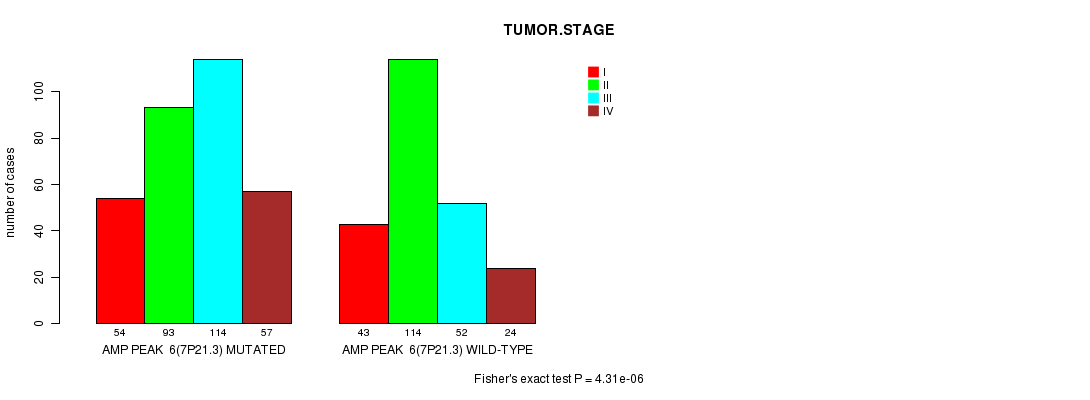 TUMOR.STAGE

I
II
III
IV

number of cases

0
20
40
60
80
100

54 93 114 57
AMP PEAK 6(7P21.3) MUTATED

43 114 52 24
AMP PEAK 6(7P21.3) WILD-TYPE

Fisher's exact test P = 4.31e-06